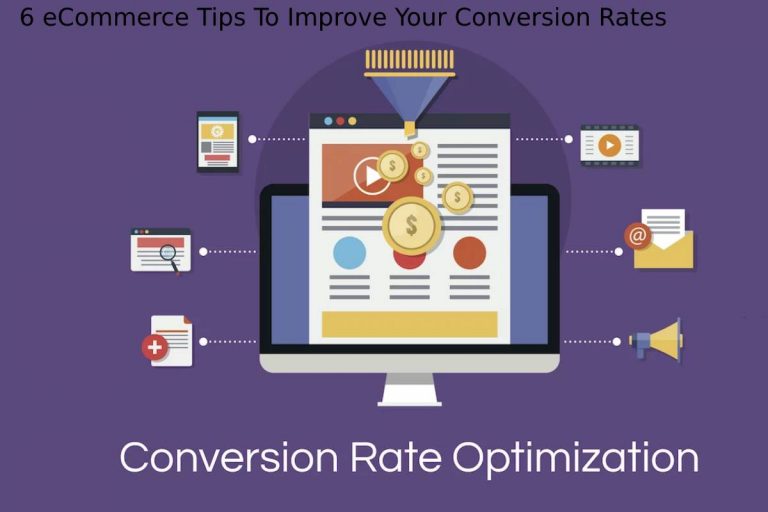 6 eCommerce Tips To Improve Your Conversion Rates

$ $ $ $ $

@

Conversion Rate Optimization